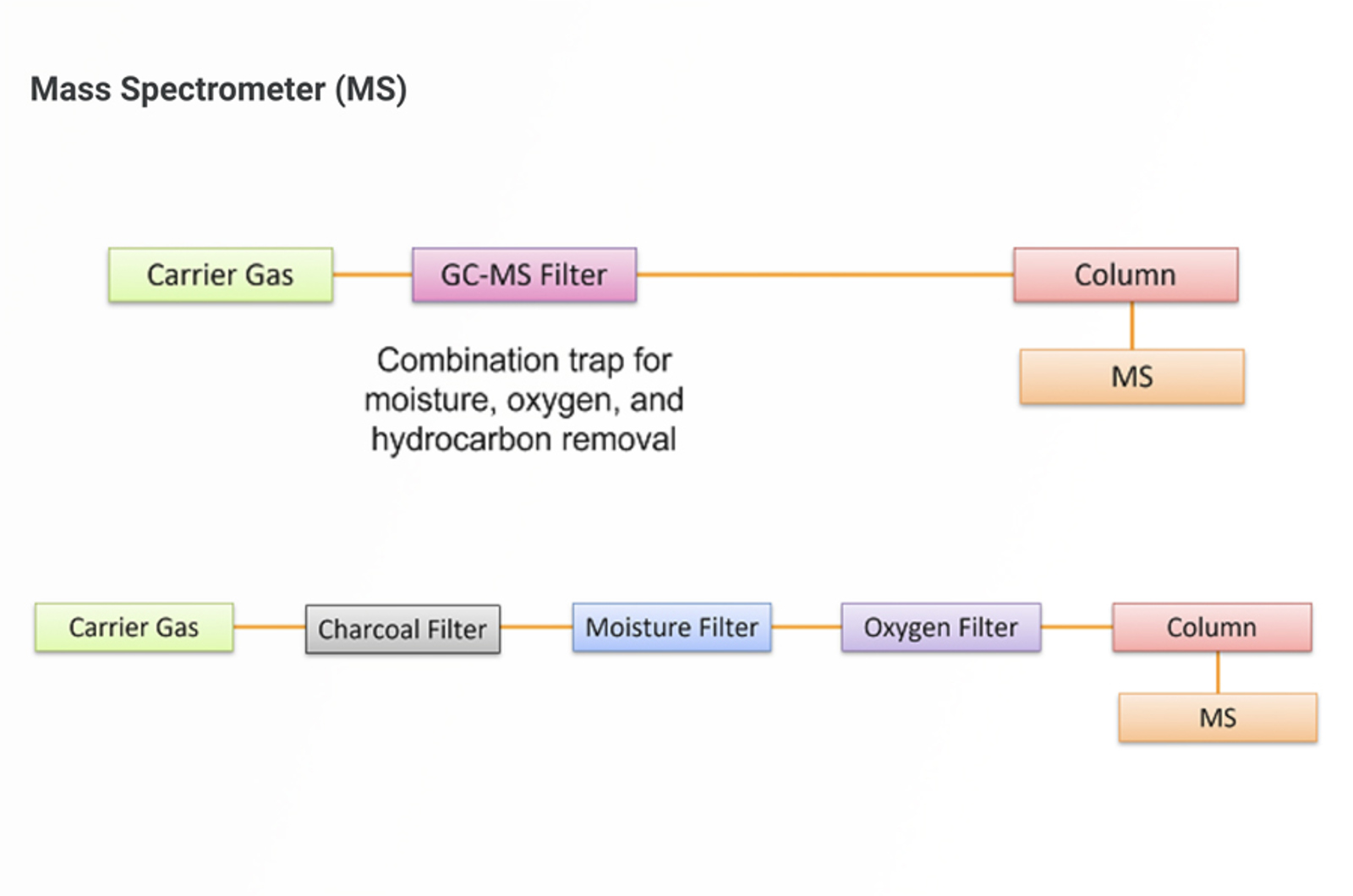 Mass Spectrometer (MS)

Carrier Gas

GC-MS Filter

Column

MS

Combination trap for moisture, oxygen, and hydrocarbon removal

Carrier Gas

Charcoal Filter

Moisture Filter

Oxygen Filter

Column

MS